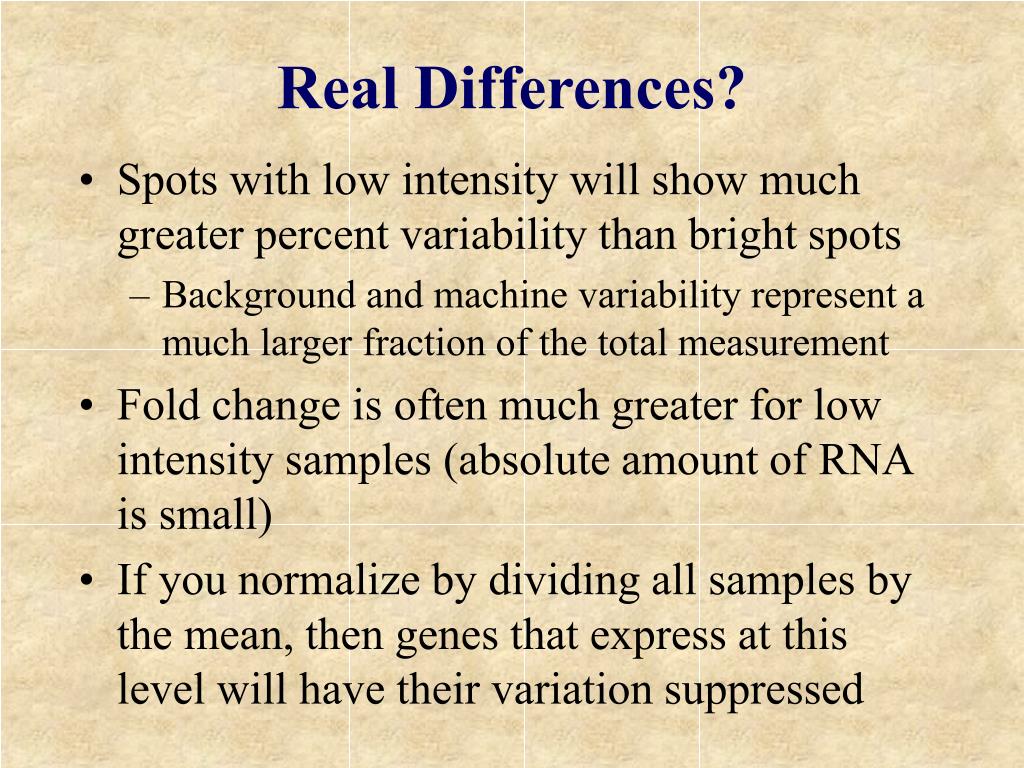 Real Differences?

• Spots with low intensity will show much greater percent variability than bright spots

– Background and machine variability represent a much larger fraction of the total measurement

• Fold change is often much greater for low intensity samples (absolute amount of RNA is small)

• If you normalize by dividing all samples by the mean, then genes that express at this level will have their variation suppressed